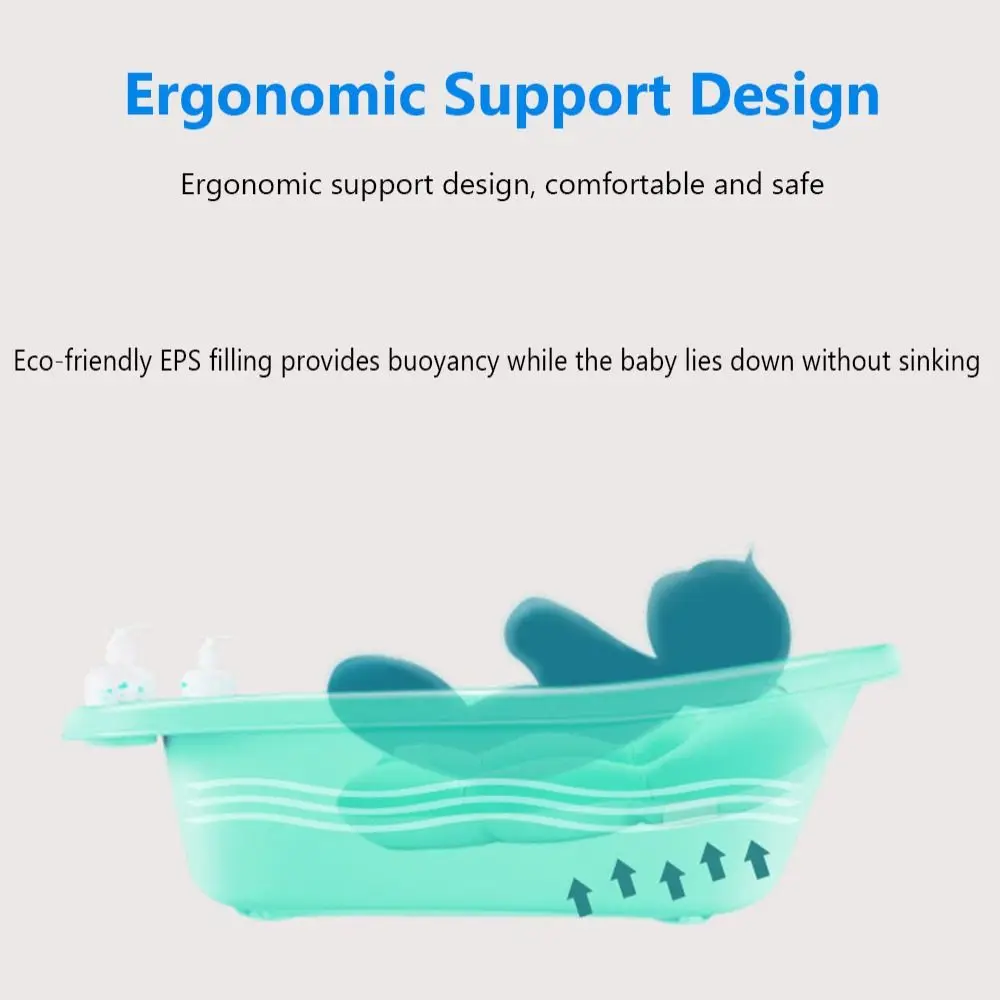 Ergonomic Support Design

Ergonomic support design, comfortable and safe

Eco-friendly EPS filling provides buoyancy while the baby lies down without sinking